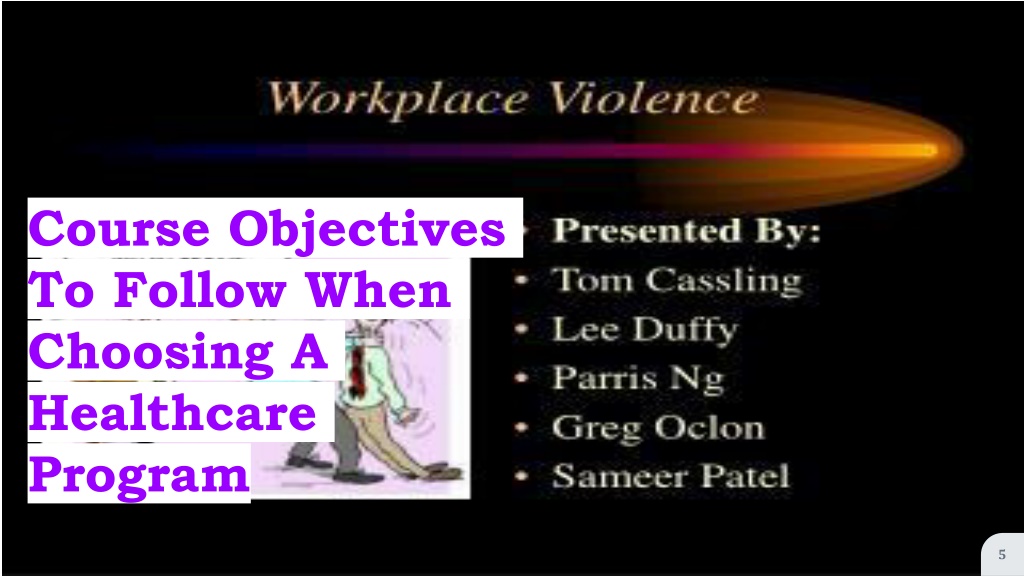 Workplace Violence

Course Objectives To Follow When Choosing A Healthcare Program

- Presented By:
- Tom Cassling
- Lee Duffy
- Parris Ng
- Greg Oclon
- Sameer Patel

5